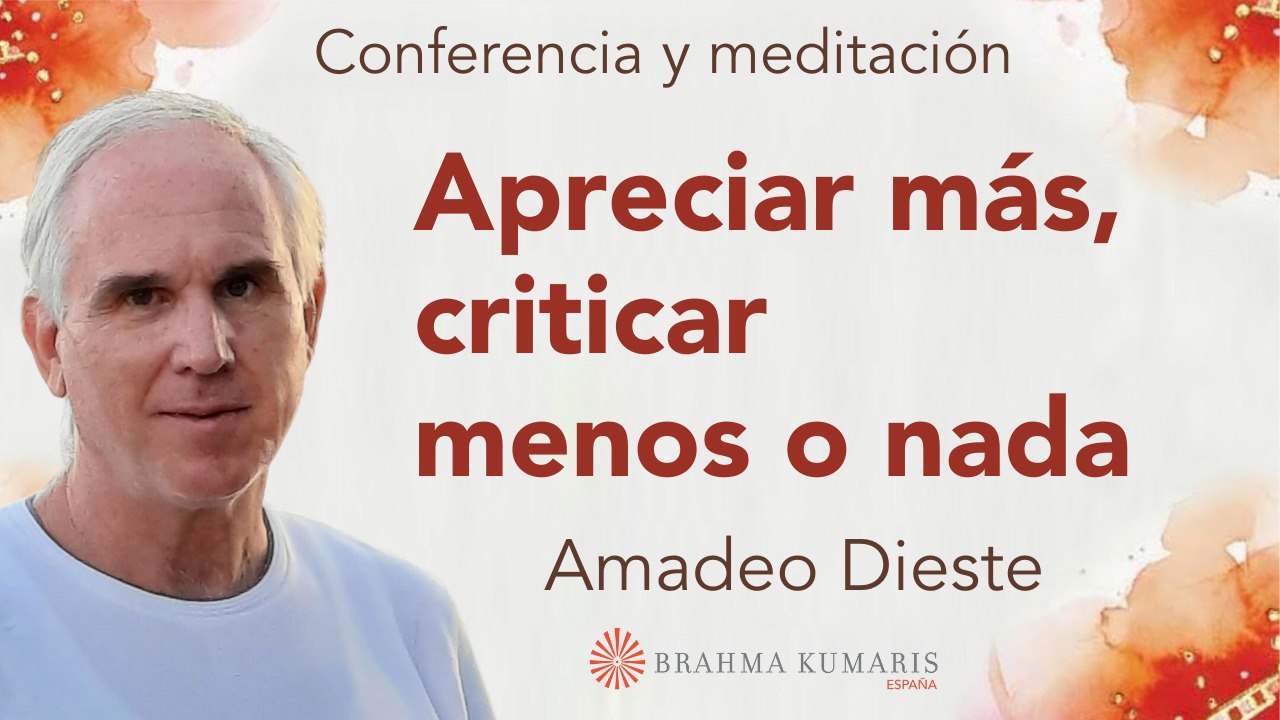 Conferencia y meditación

Apreciar más, criticar menos o nada

Amadeo Dieste

BRAHMA KUMARIS
ESPAÑA